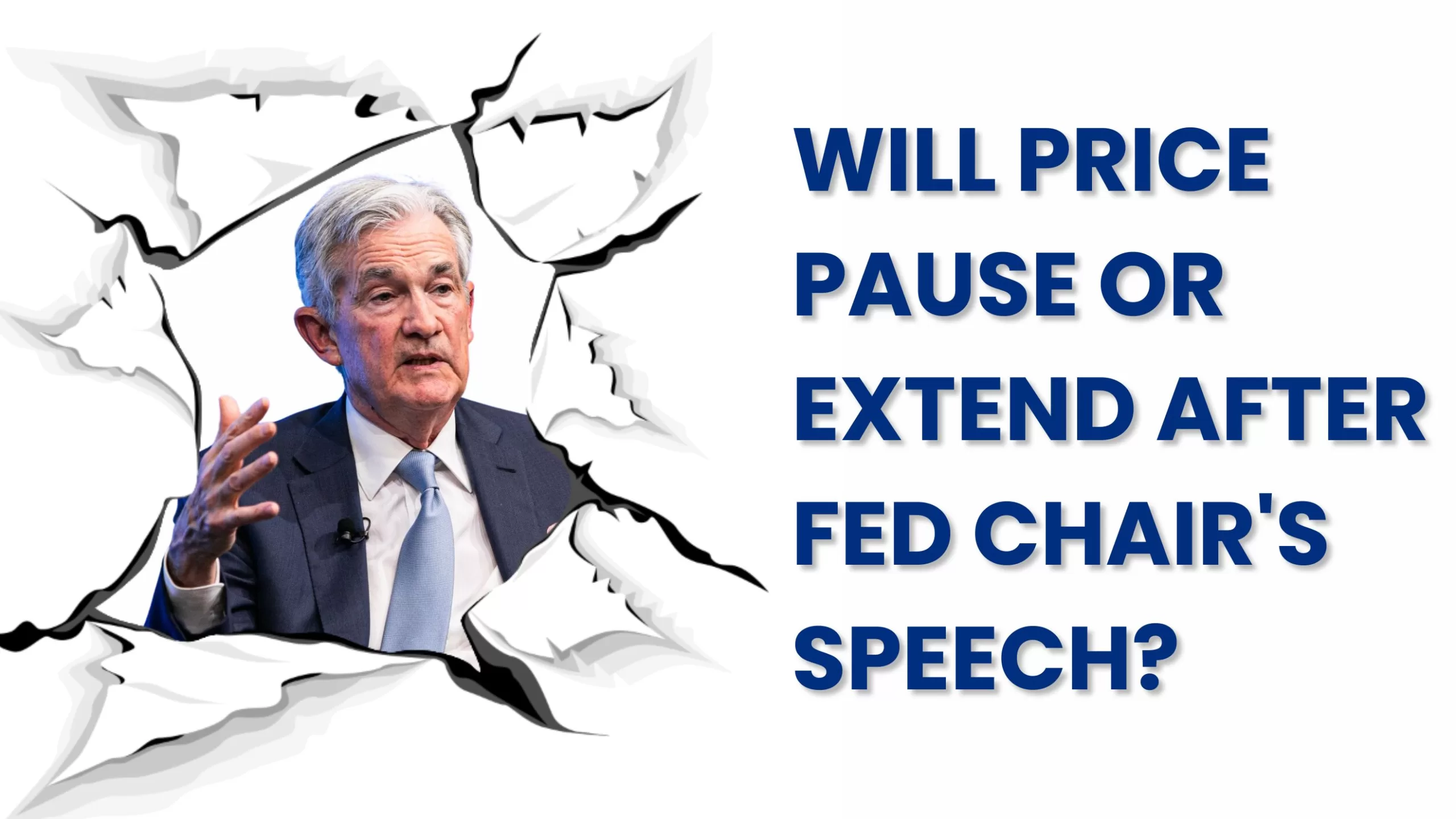 WILL PRICE PAUSE OR EXTEND AFTER FED CHAIR'S SPEECH?